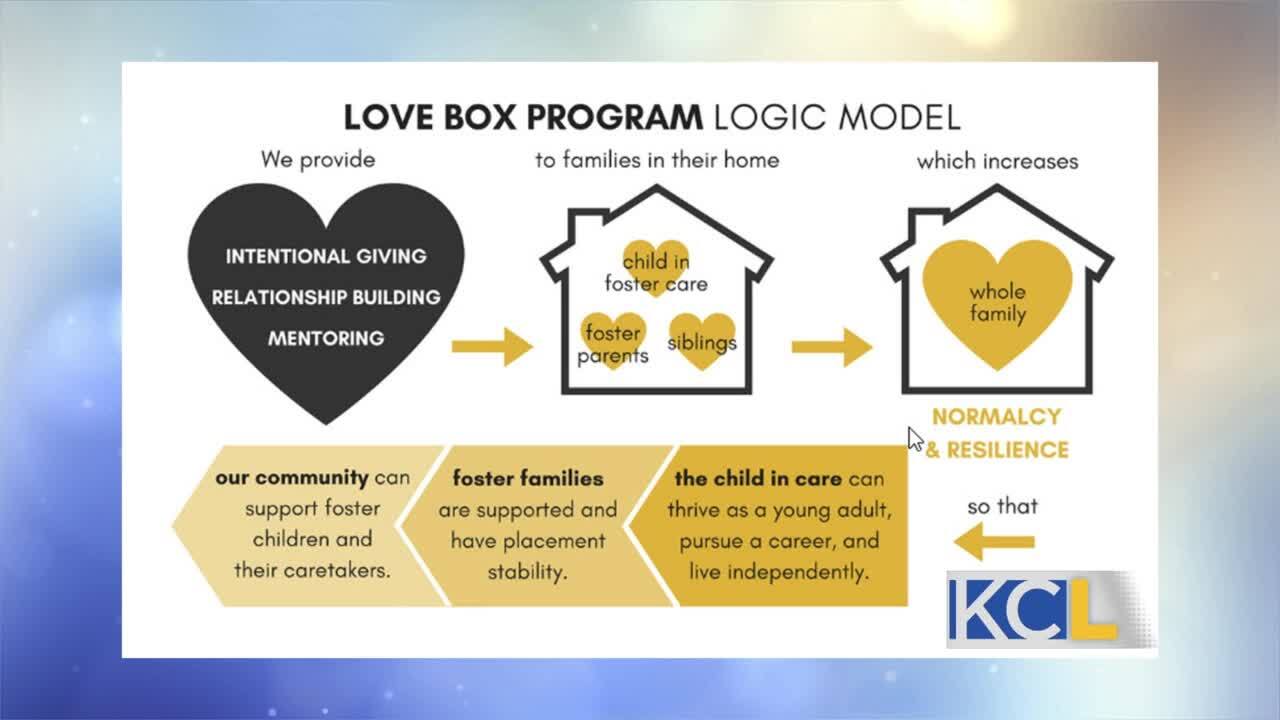 LOVE BOX PROGRAM LOGIC MODEL

We provide

INTENTIONAL GIVING

RELATIONSHIP BUILDING

MENTORING

to families in their home

child in foster care

foster parents

siblings

which increases

whole family

NORMALCY & RESILIENCE

so that

the child in care can thrive as a young adult, pursue a career, and live independently.

foster families are supported and have placement stability.

our community can support foster children and their caretakers.

KCL